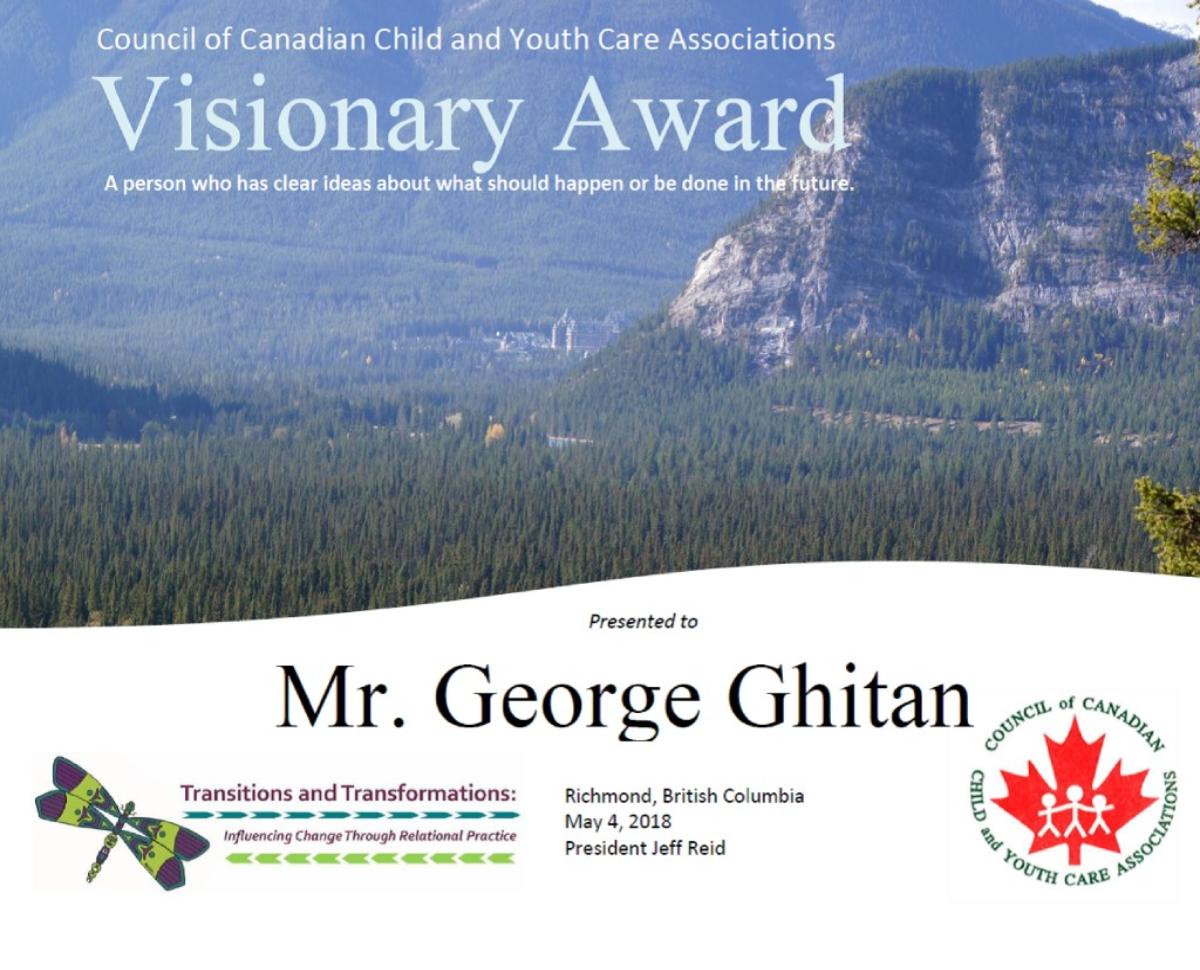 Council of Canadian Child and Youth Care Associations

Visionary Award

A person who has clear ideas about what should happen or be done in the future.

Presented to

Mr. George Ghitan

Transitions and Transformations:

Influencing Change Through Relational Practice

Richmond, British Columbia
May 4, 2018
President Jeff Reid

COUNCIL of CANADIAN CHILD and YOUTH CARE ASSOCIATIONS